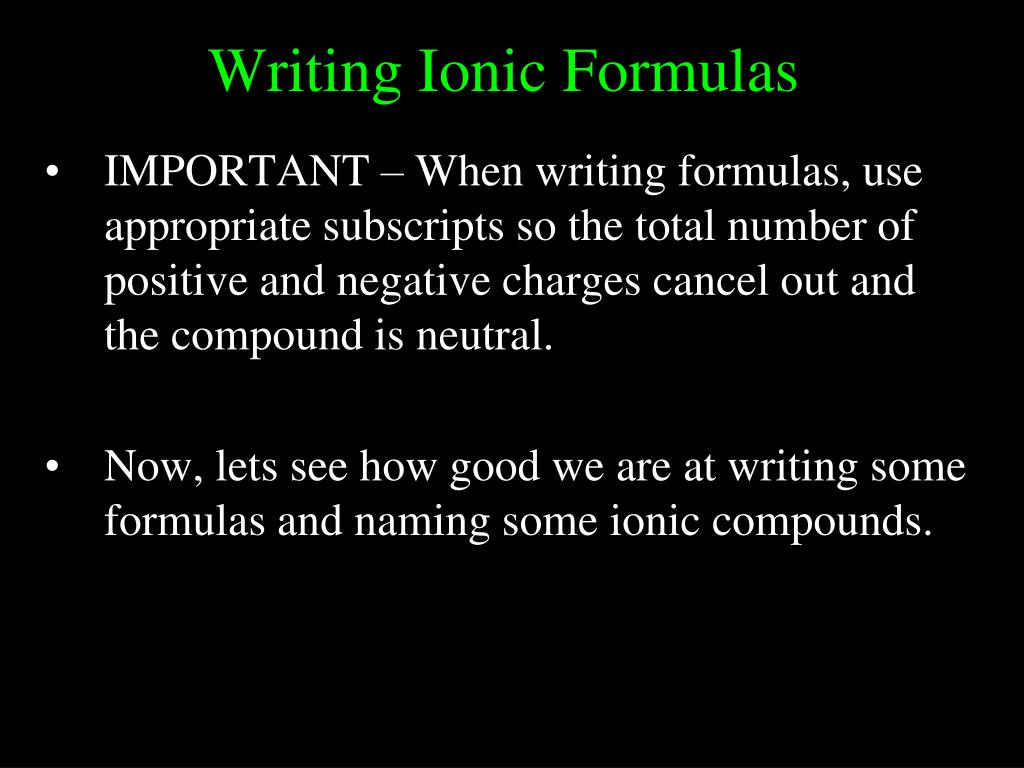 Writing Ionic Formulas

• IMPORTANT – When writing formulas, use appropriate subscripts so the total number of positive and negative charges cancel out and the compound is neutral.

• Now, lets see how good we are at writing some formulas and naming some ionic compounds.